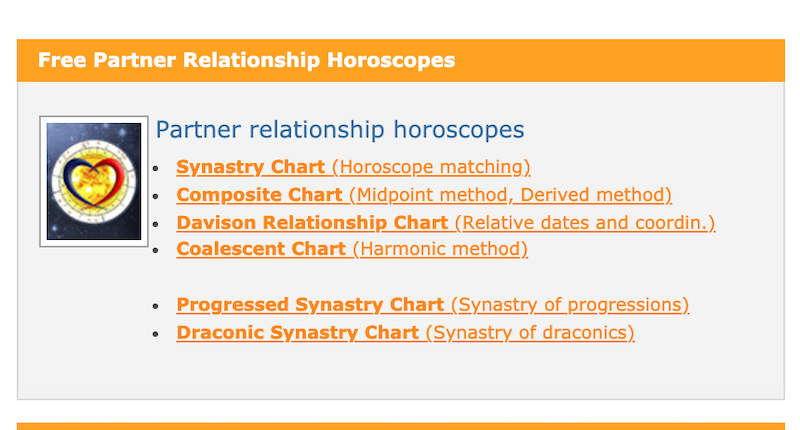 Free Partner Relationship Horoscopes

Partner relationship horoscopes

- Synastry Chart (Horoscope matching)
- Composite Chart (Midpoint method, Derived method)
- Davison Relationship Chart (Relative dates and coordin.)
- Coalescent Chart (Harmonic method)

- Progressed Synastry Chart (Synastry of progressions)
- Draconic Synastry Chart (Synastry of draconics)